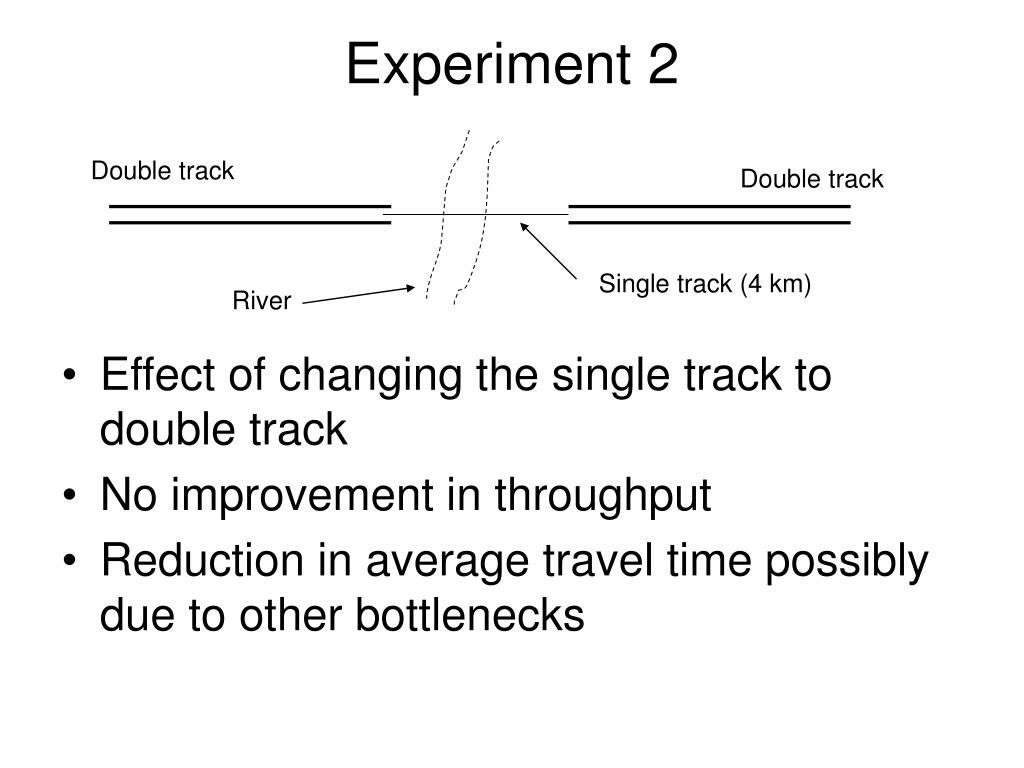 Experiment 2

Double track

Double track

Single track (4 km)

River

• Effect of changing the single track to double track
• No improvement in throughput
• Reduction in average travel time possibly due to other bottlenecks